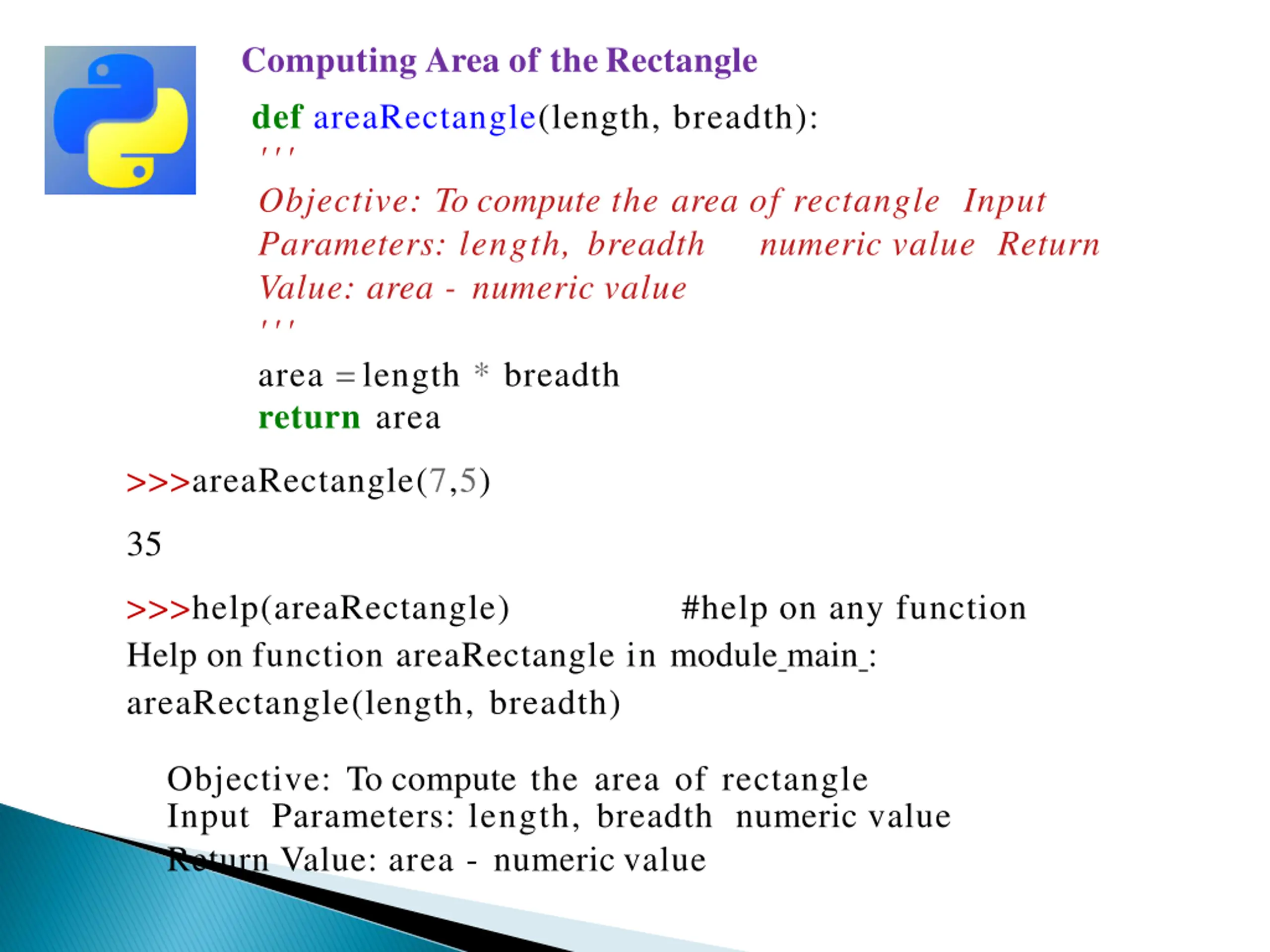 Computing Area of the Rectangle

def areaRectangle(length, breadth):
'''
Objective: To compute the area of rectangle Input Parameters: length, breadth numeric value Return Value: area - numeric value
'''
area = length * breadth
return area

>>>areaRectangle(7,5)

35

>>>help(areaRectangle) #help on any function
Help on function areaRectangle in module_main_:
areaRectangle(length, breadth)

Objective: To compute the area of rectangle
Input Parameters: length, breadth numeric value
Return Value: area - numeric value